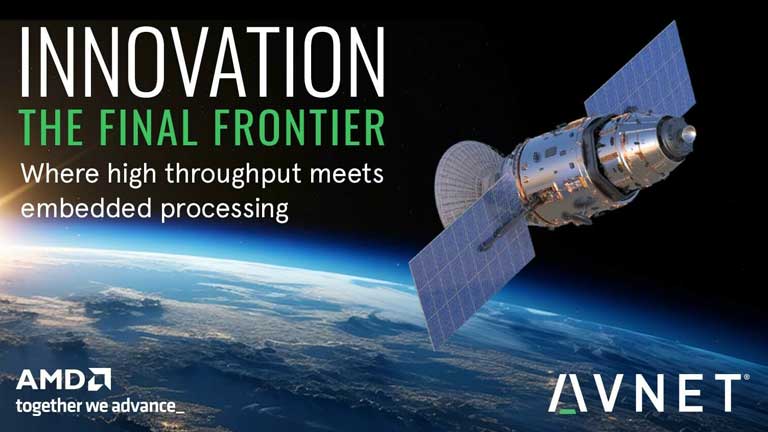 INNOVATION
THE FINAL FRONTIER
Where high throughput meets embedded processing

AMD
together we advance_

AVNET